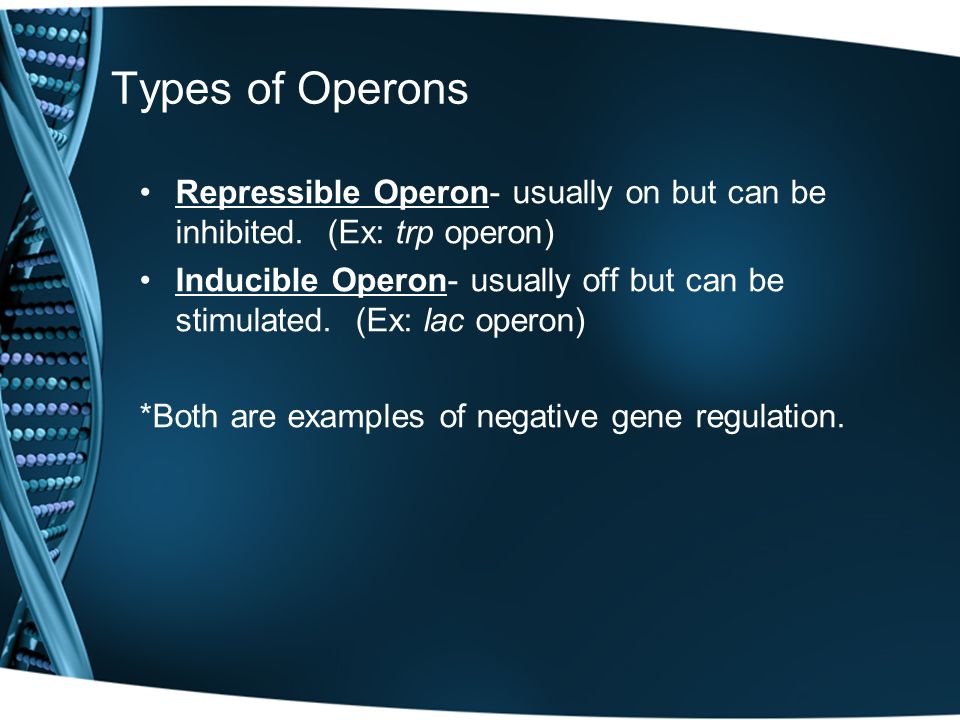 Types of Operons

• Repressible Operon- usually on but can be inhibited. (Ex: trp operon)
• Inducible Operon- usually off but can be stimulated. (Ex: lac operon)

*Both are examples of negative gene regulation.